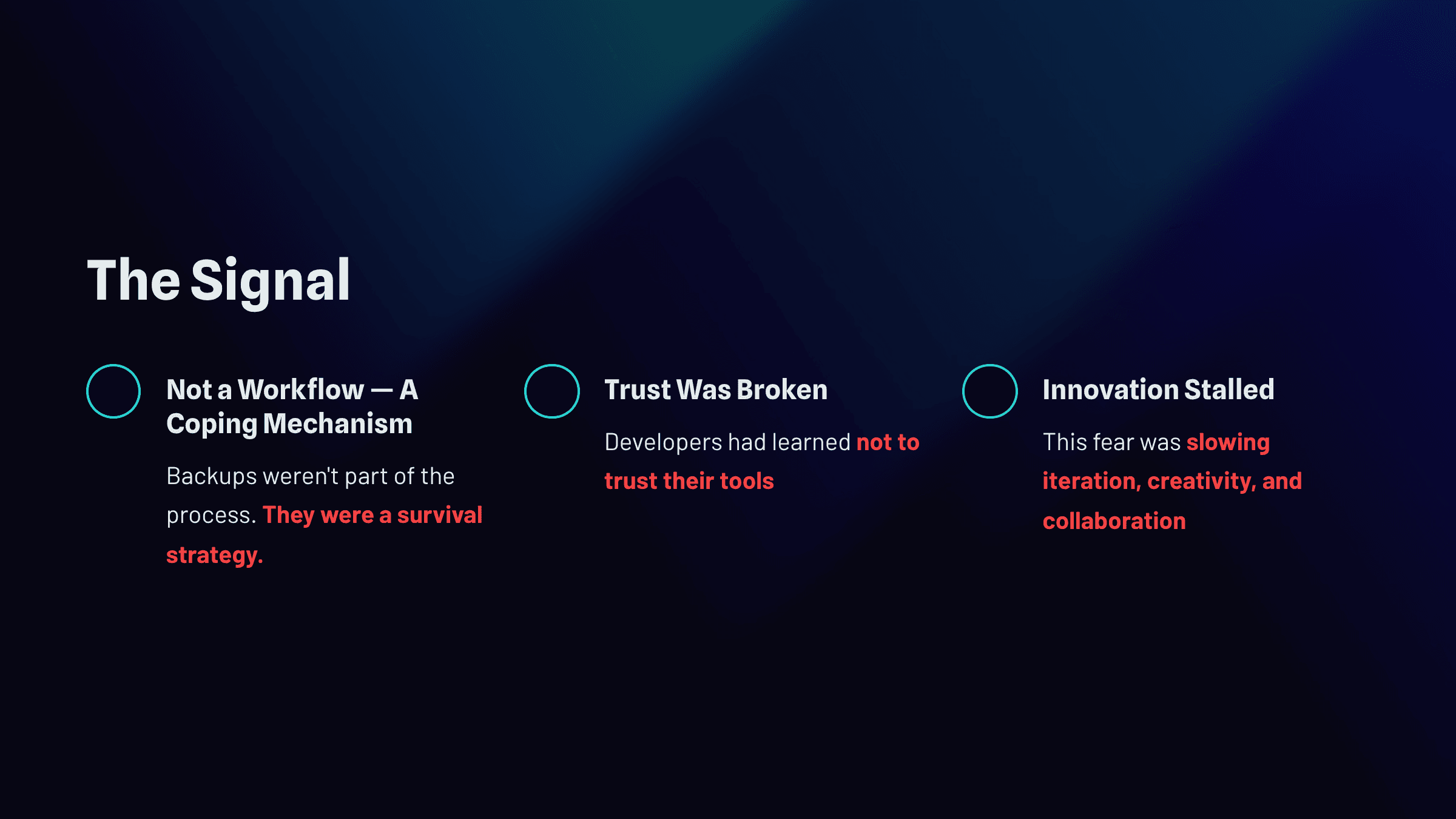 The Signal

Not a Workflow — A Coping Mechanism

Backups weren't part of the process. They were a survival strategy.

Trust Was Broken

Developers had learned not to trust their tools

Innovation Stalled

This fear was slowing iteration, creativity, and collaboration